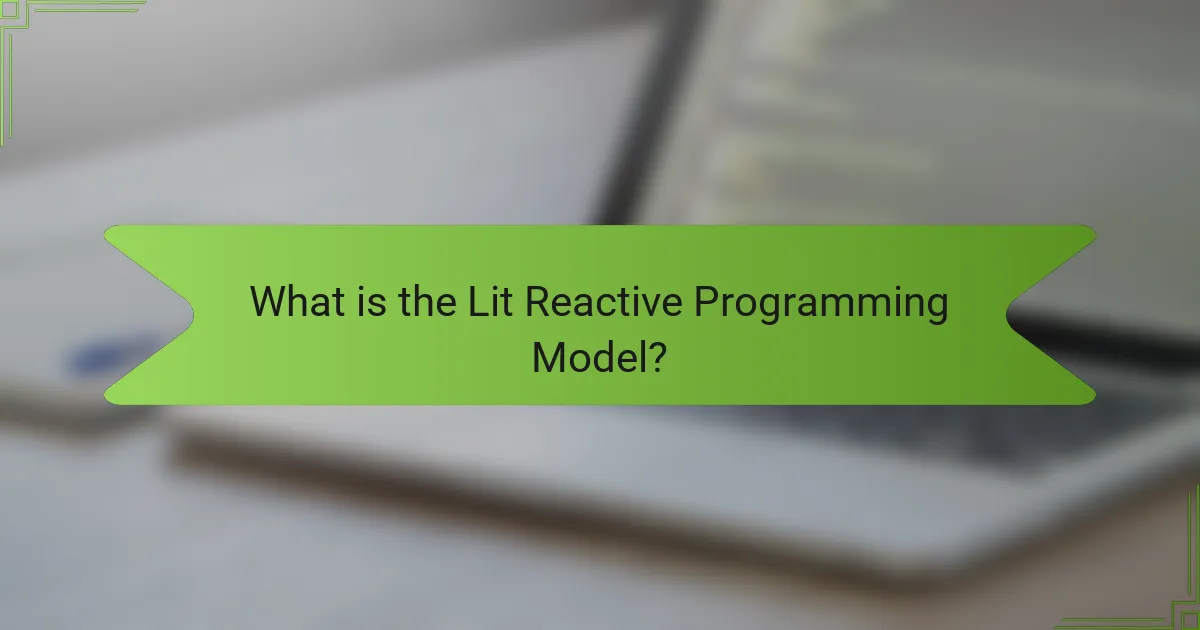 What is the Lit Reactive Programming Model?